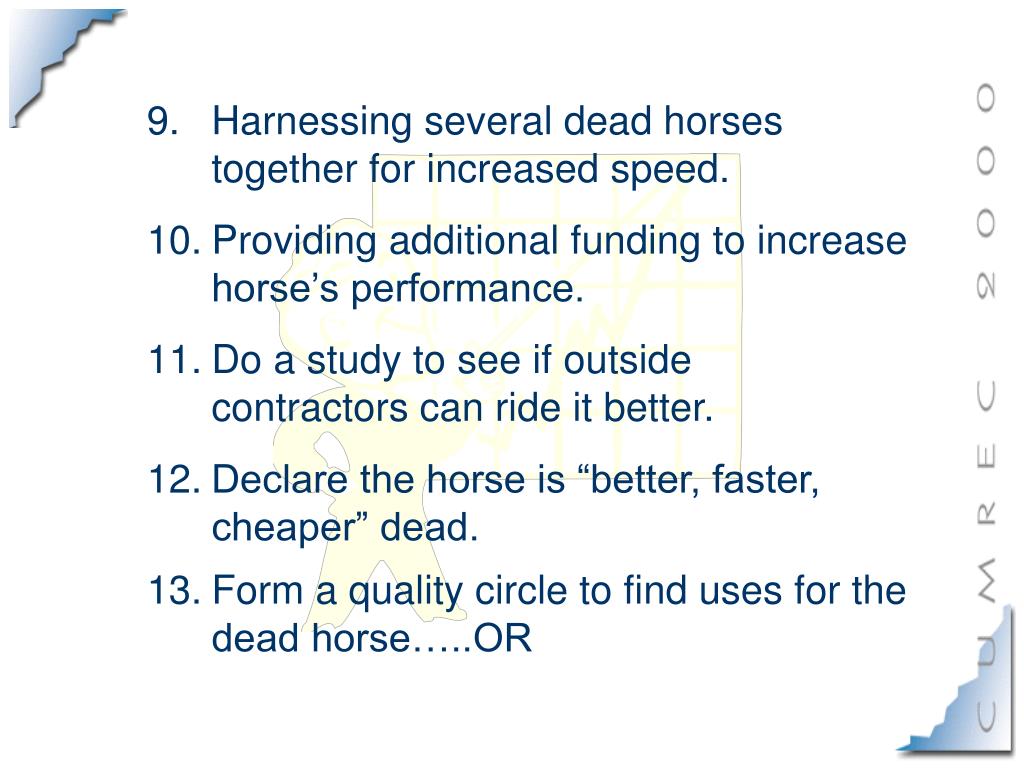 9. Harnessing several dead horses together for increased speed.

10. Providing additional funding to increase horse’s performance.

11. Do a study to see if outside contractors can ride it better.

12. Declare the horse is “better, faster, cheaper” dead.

13. Form a quality circle to find uses for the dead horse…..OR

CUMREC 2000